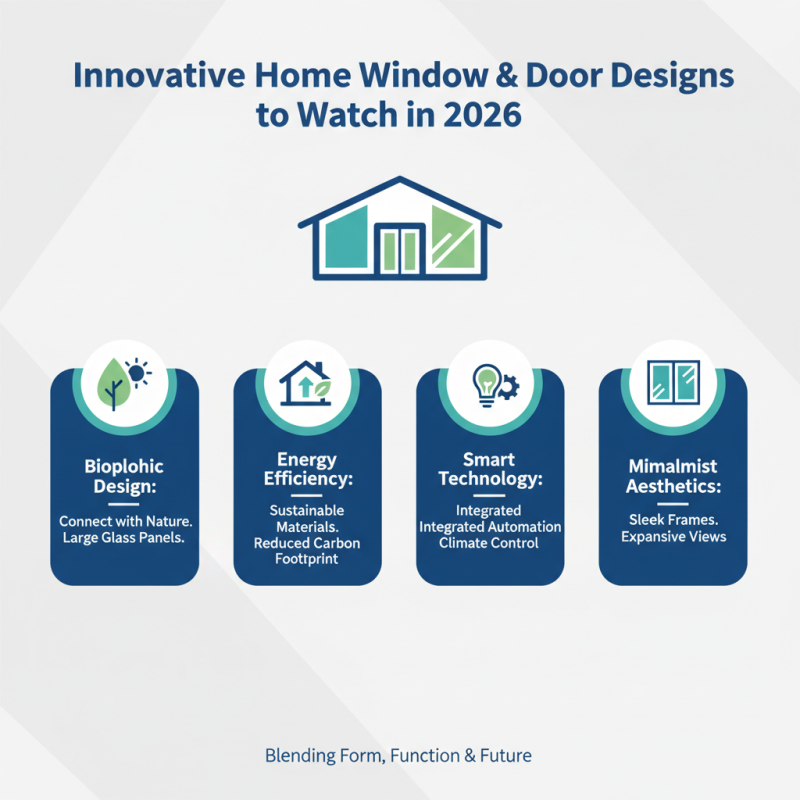 Innovative Home Window & Door Designs to Watch in 2026

Bioplohic Design:

Connect with Nature. Large Glass Panels.

Energy Efficiency:

Sustainable Materials. Reduced Carbon Footprint

Smart Technology:

Integrated Integrated Automation Climate Control

Mimalmist Aesthetics:

Sleek Frames. Expansive Views

Blending Form, Function & Future